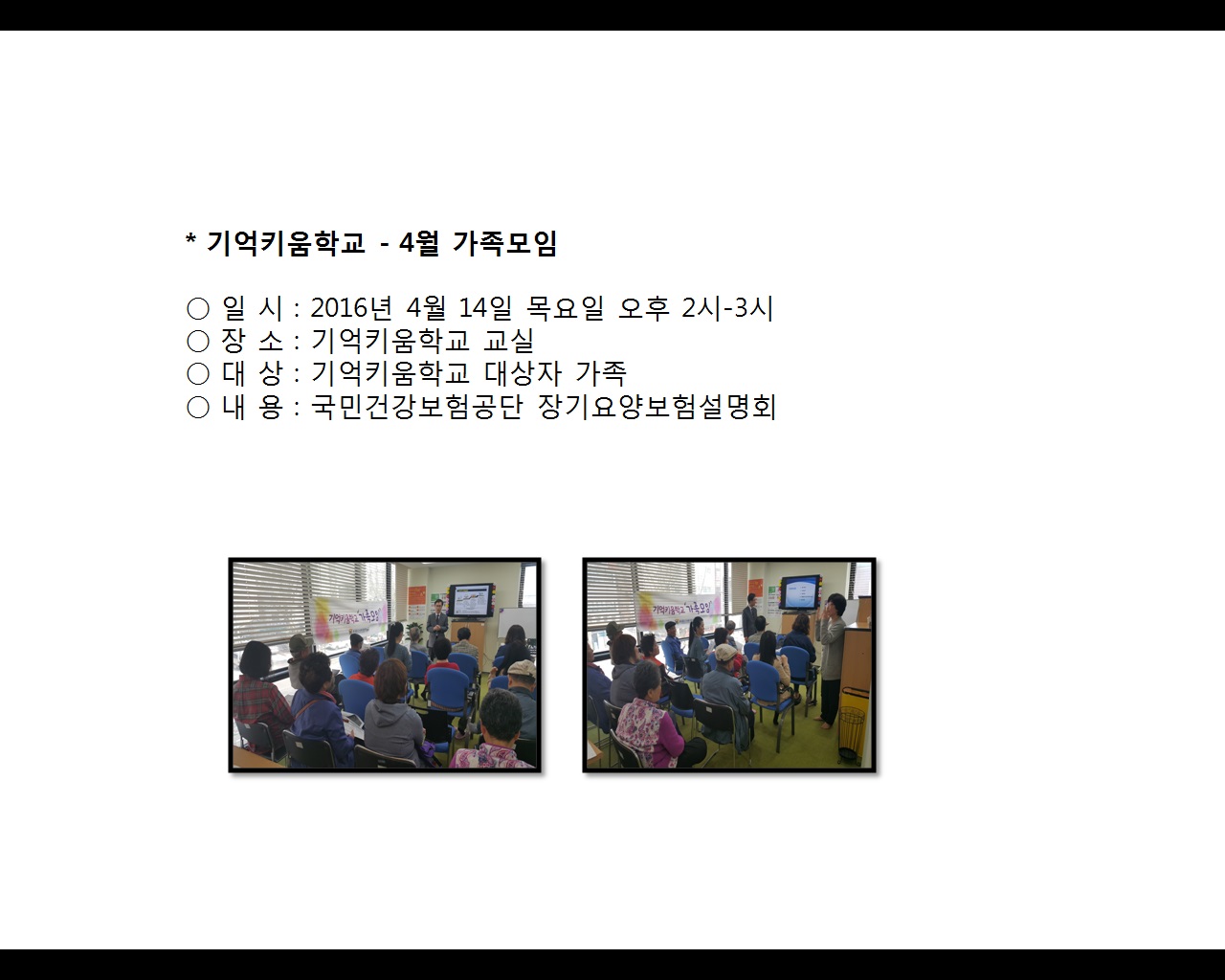 * 기억키움학교 - 4월 가족모임

○ 일 시 : 2016년 4월 14일 목요일 오후 2시-3시
○ 장 소 : 기억키움학교 교실
○ 대 상 : 기억키움학교 대상자 가족
○ 내 용 : 국민건강보험공단 장기요양보험설명회

기억키움학교 가족모임

기억키움학교 가족모임